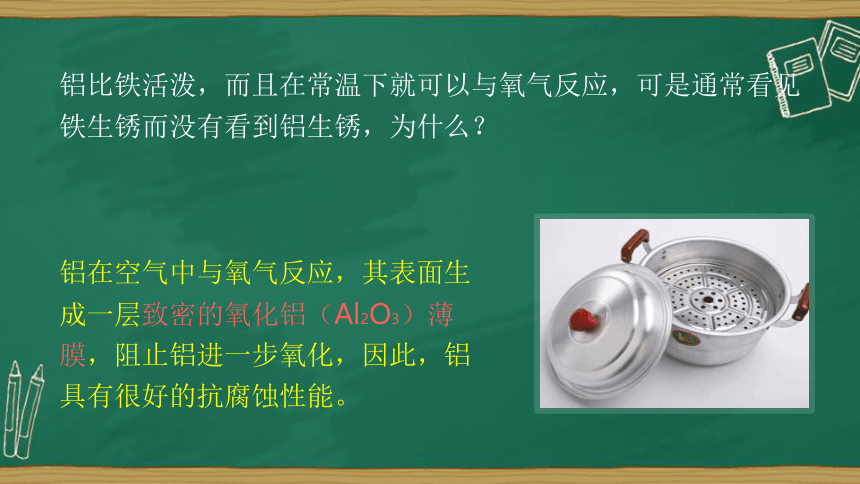 铝比铁活泼，而且在常温下就可以与氧气反应，可是通常看见铁生锈而没有看到铝生锈，为什么？

铝在空气中与氧气反应，其表面生成一层致密的氧化铝（$Al_2O_3$）薄膜，阻止铝进一步氧化，因此，铝具有很好的抗腐蚀性能。